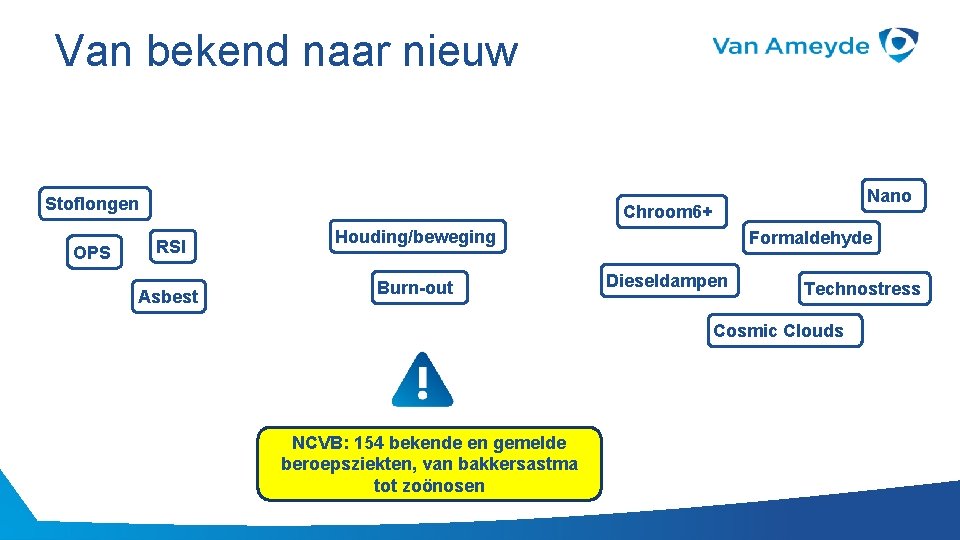 Van bekend naar nieuw

Van Ameyde

Stoflongen

OPS

RSI

Asbest

Houding/beweging

Burn-out

Chroom6+

Nano

Formaldehyde

Dieseldampen

Technostress

Cosmic Clouds

NCVB: 154 bekende en gemelde beroepsziekten, van bakkersastma tot zoönosen